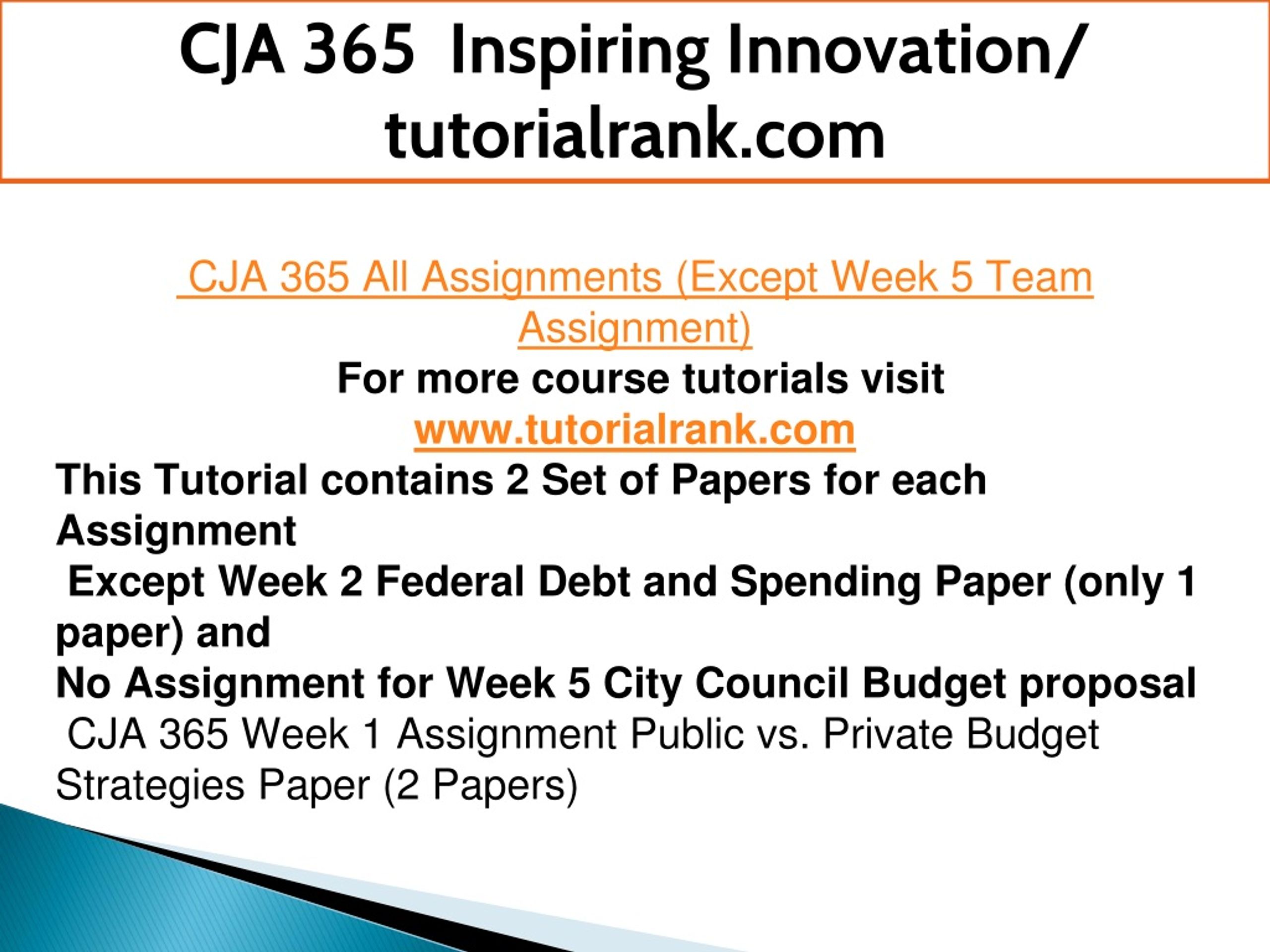 CJA 365 Inspiring Innovation/ tutorialrank.com

CJA 365 All Assignments (Except Week 5 Team Assignment)
For more course tutorials visit
www.tutorialrank.com
This Tutorial contains 2 Set of Papers for each Assignment
Except Week 2 Federal Debt and Spending Paper (only 1 paper) and
No Assignment for Week 5 City Council Budget proposal
CJA 365 Week 1 Assignment Public vs. Private Budget Strategies Paper (2 Papers)